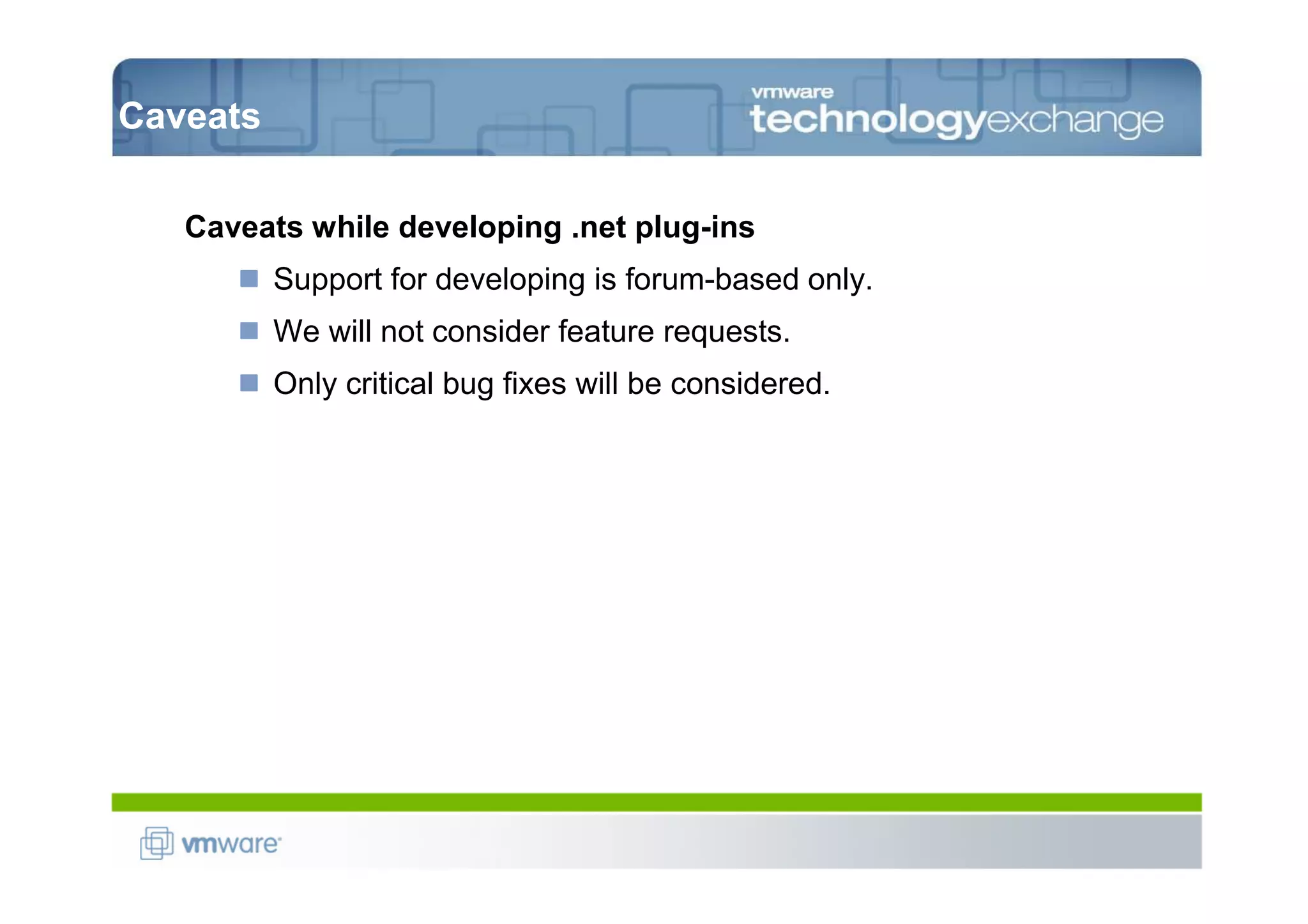 Caveats

vmware technologyexchange

Caveats while developing .net plug-ins

Support for developing is forum-based only.

We will not consider feature requests.

Only critical bug fixes will be considered.

vmware